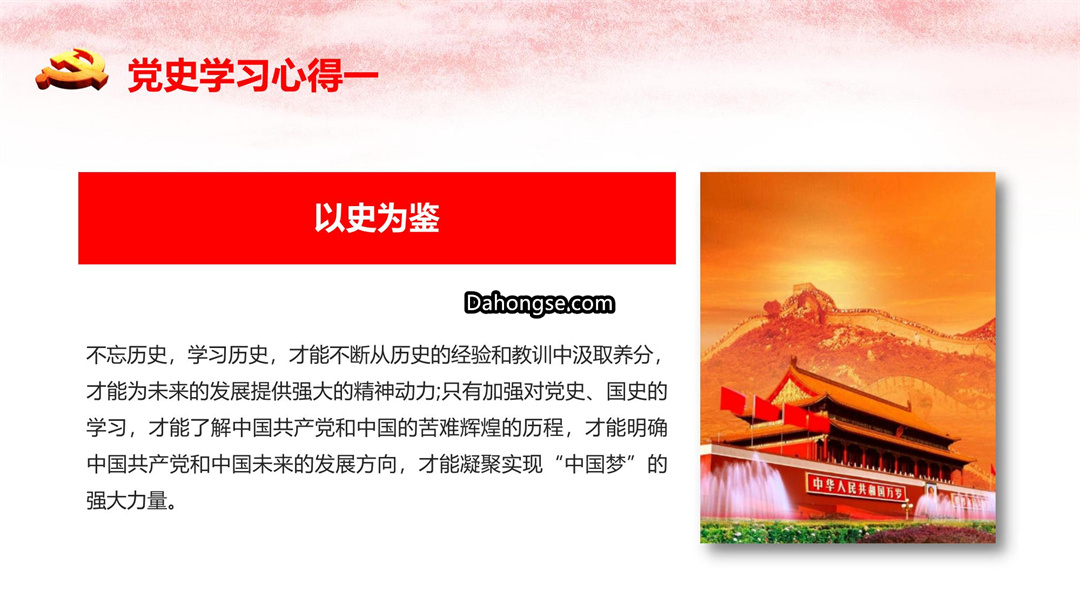 党史学习心得一

以史为鉴

Dahongse.com

不忘历史，学习历史，才能不断从历史的经验和教训中汲取养分，才能为未来的发展提供强大的精神动力;只有加强对党史、国史的学习，才能了解中国共产党和中国的苦难辉煌的历程，才能明确中国共产党和中国未来的发展方向，才能凝聚实现“中国梦”的强大力量。

中华人民共和国万岁